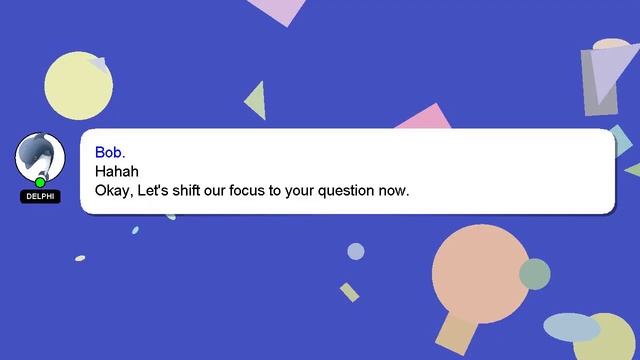 DELPHI

Bob.
Hahah
Okay, Let's shift our focus to your question now.